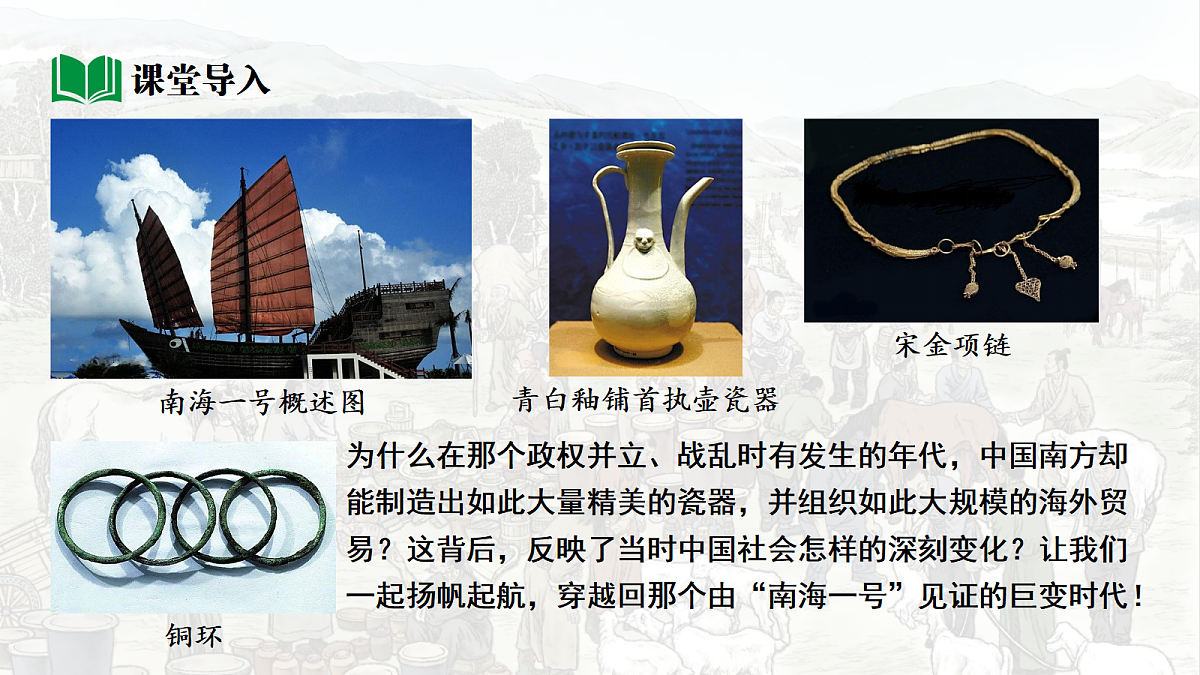 课堂导入

南海一号概述图

青白釉铺首执壶瓷器

宋金项链

铜环

为什么在那个政权并立、战乱时有发生的年代，中国南方却能制造出如此大量精美的瓷器，并组织如此大规模的海外贸易？这背后，反映了当时中国社会怎样的深刻变化？让我们一起扬帆起航，穿越回那个由“南海一号”见证的巨变时代！